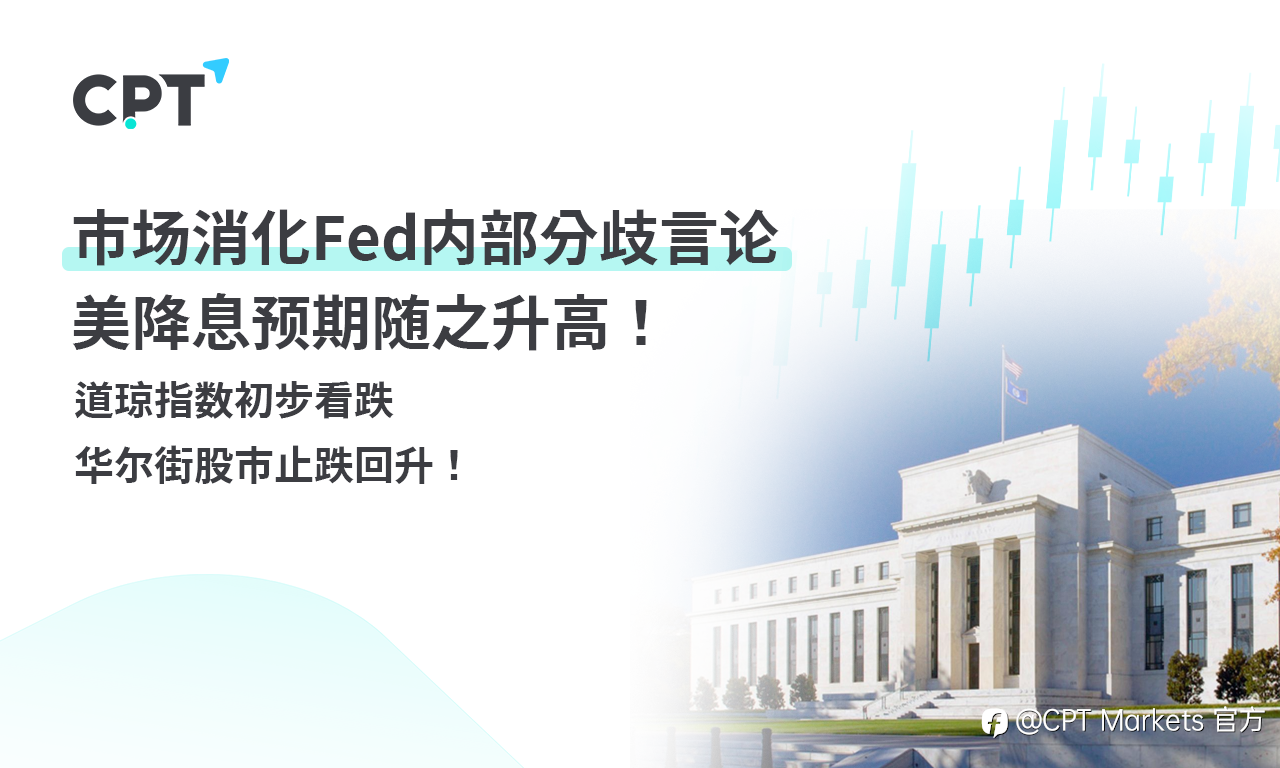 CPT

市场消化Fed内部分歧言论
美降息预期随之升高！

道琼指数初步看跌
华尔街股市止跌回升！

@CPT Markets 官方